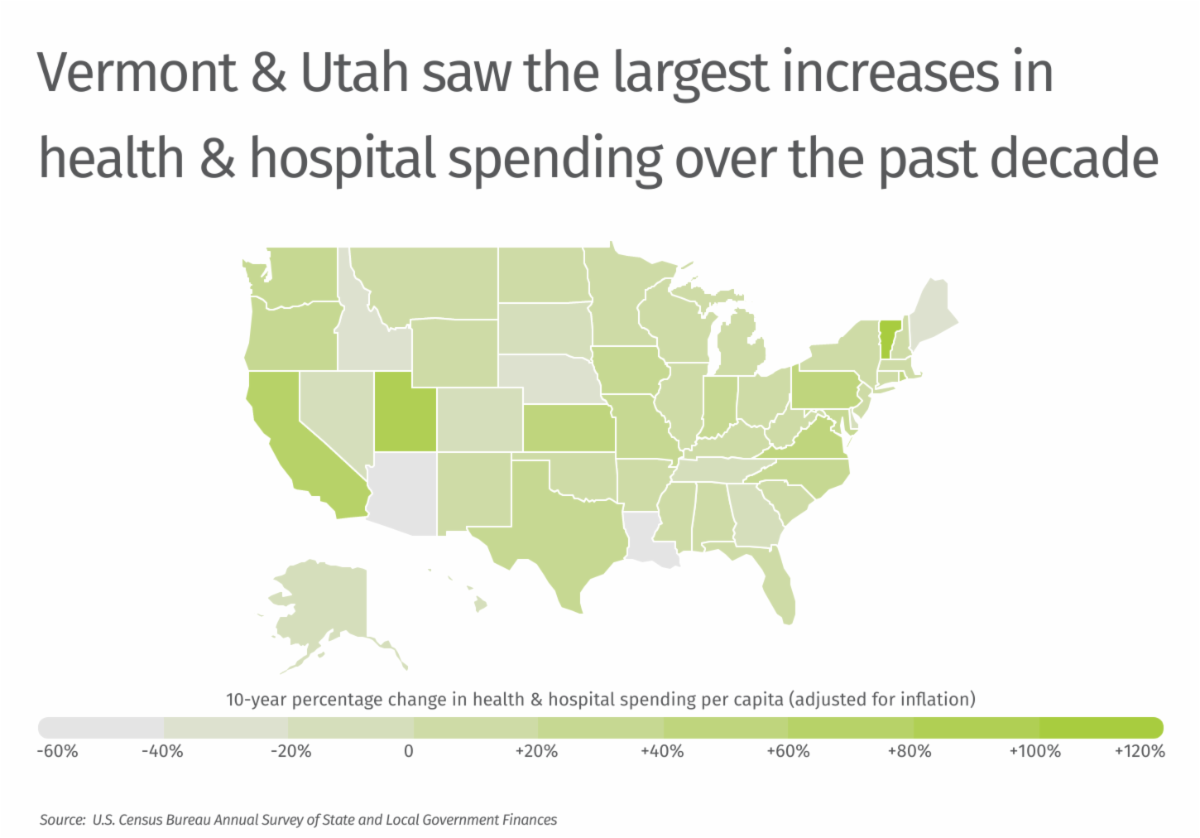 Vermont & Utah saw the largest increases in health & hospital spending over the past decade

10-year percentage change in health & hospital spending per capita (adjusted for inflation)

-60% -40% -20% 0 +20% +40% +60% +80% +100% +120%

Source: U.S. Census Bureau Annual Survey of State and Local Government Finances